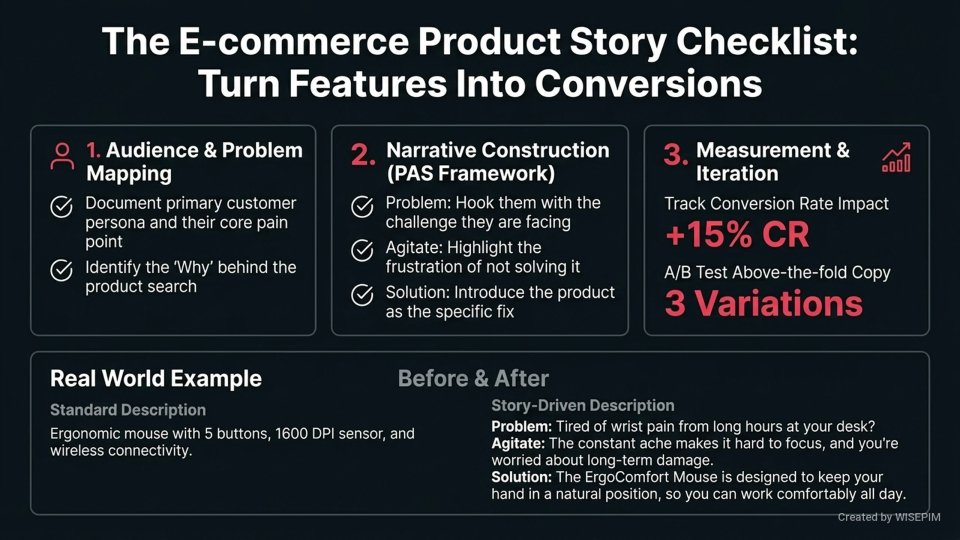 The E-commerce Product Story Checklist: Turn Features Into Conversions

1. Audience & Problem Mapping

Document primary customer persona and their core pain point

Identify the 'Why' behind the product search

2. Narrative Construction (PAS Framework)

Problem: Hook them with the challenge they are facing

Agitate: Highlight the frustration of not solving it

Solution: Introduce the product as the specific fix

3. Measurement & Iteration

Track Conversion Rate Impact

+15% CR

A/B Test Above-the-fold Copy

3 Variations

Real World Example

Before & After

Standard Description

Ergonomic mouse with 5 buttons, 1600 DPI sensor, and wireless connectivity.

Story-Driven Description

Problem: Tired of wrist pain from long hours at your desk?
Agitate: The constant ache makes it hard to focus, and you're worried about long-term damage.
Solution: The ErgoComfort Mouse is designed to keep your hand in a natural position, so you can work comfortably all day.

Created by WISEPIM